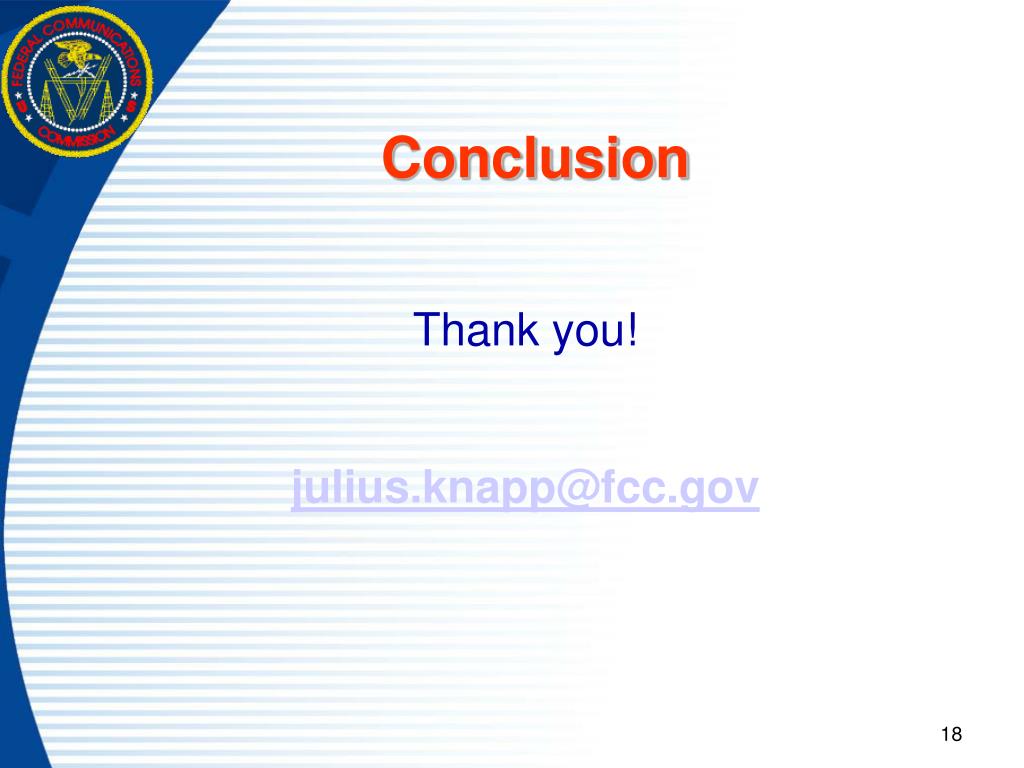 FEDERAL COMMUNICATIONS COMMISSION

Conclusion

Thank you!

julius.knapp@fcc.gov

18